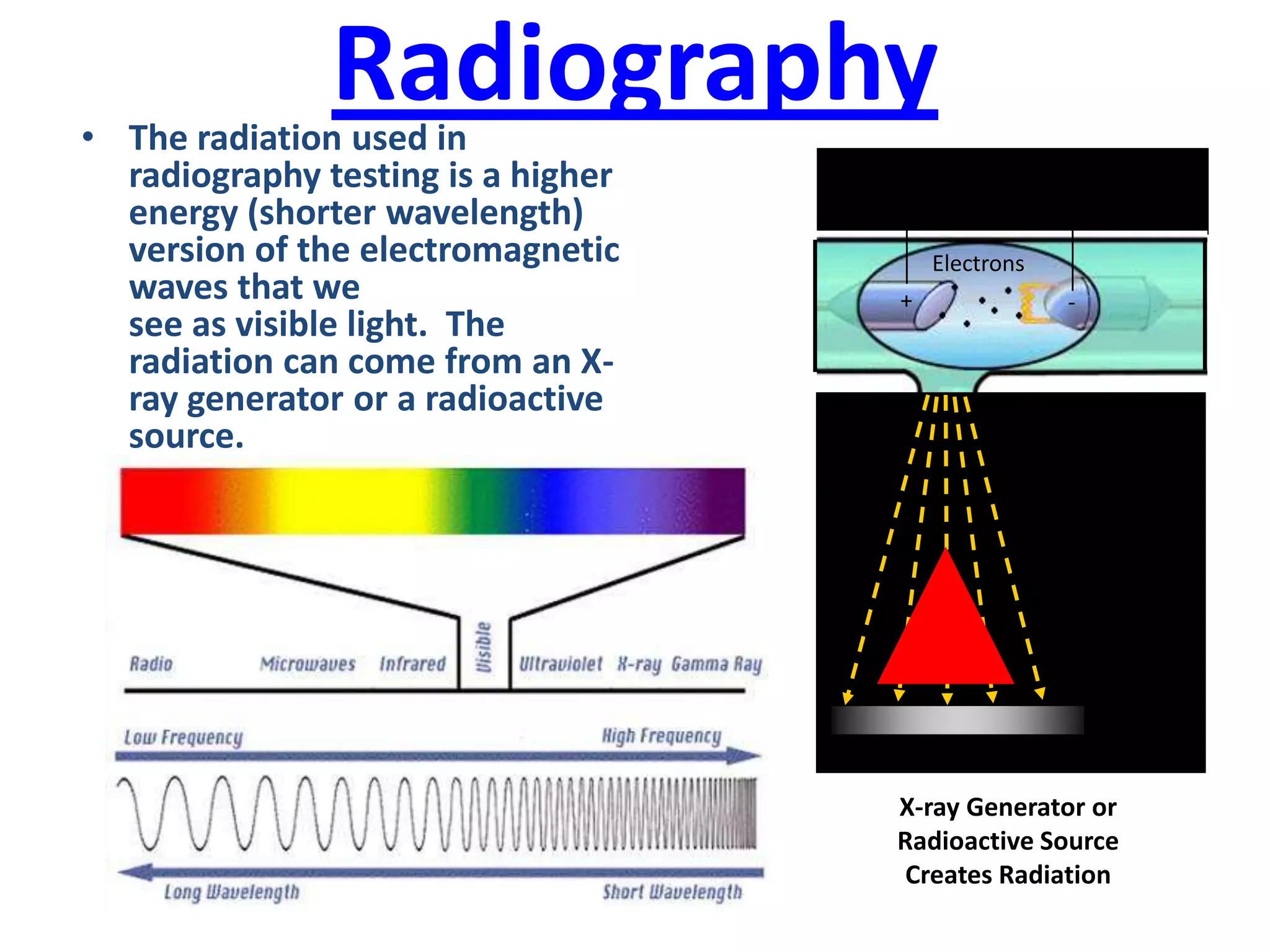 Radiography

• The radiation used in radiography testing is a higher energy (shorter wavelength) version of the electromagnetic waves that we
see as visible light. The radiation can come from an X-ray generator or a radioactive source.

Radio Microwaves Infrared Visible Ultraviolet X-ray Gamma Ray

Low Frequency High Frequency

Long Wavelength Short Wavelength

Electrons

+

-

X-ray Generator or Radioactive Source Creates Radiation